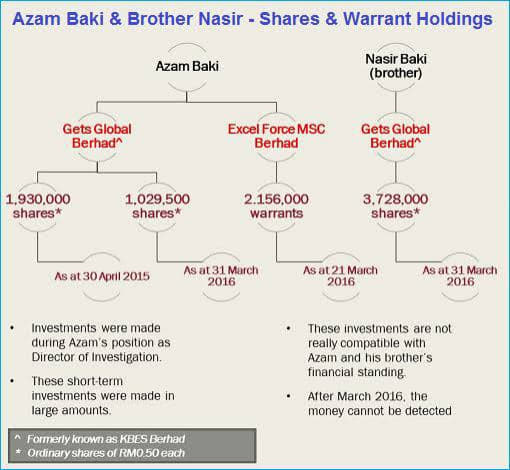 Azam Baki & Brother Nasir - Shares & Warrant Holdings

Azam Baki

Nasir Baki (brother)

Gets Global Berhad^

Excel Force MSC Berhad

Gets Global Berhad^

1,930,000 shares*

1,029,500 shares*

2.156,000 warrants

3,728,000 shares*

As at 30 April 2015

As at 31 March 2016

As at 21 March 2016

As at 31 March 2016

• Investments were made during Azam's position as Director of Investigation.

• These short-term investments were made in large amounts.

• These investments are not really compatible with Azam and his brother's financial standing.

• After March 2016, the money cannot be detected

^ Formerly known as KBES Berhad
* Ordinary shares of RM0.50 each